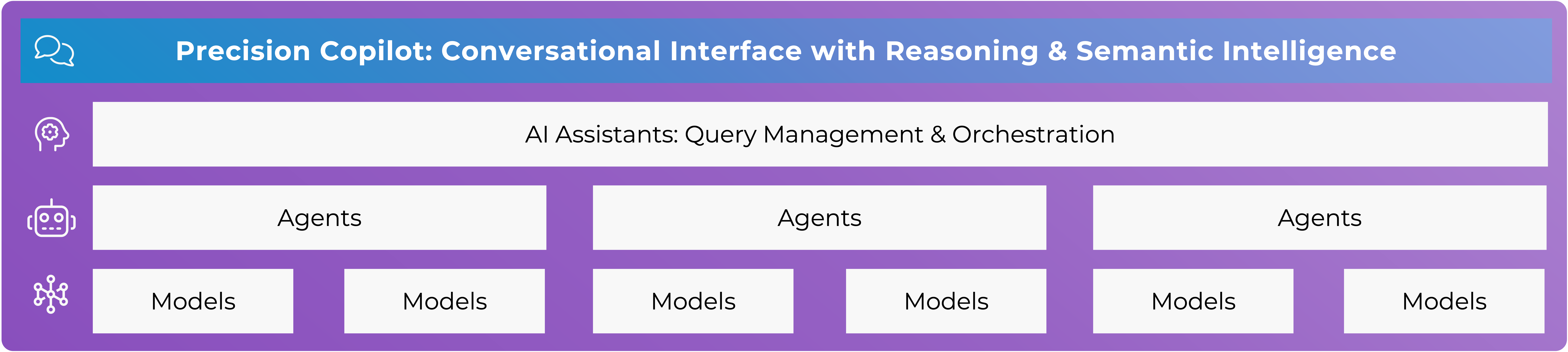 Precision Copilot: Conversational Interface with Reasoning & Semantic Intelligence

AI Assistants: Query Management & Orchestration

Agents

Agents

Agents

Models

Models

Models

Models

Models

Models